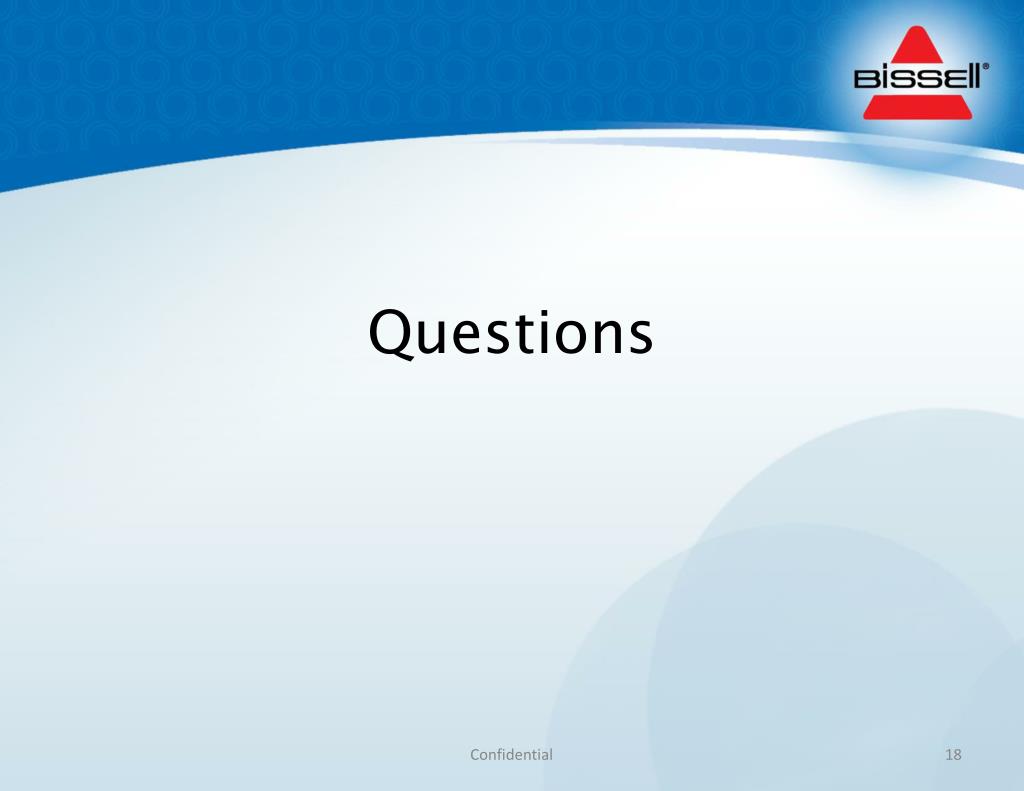 BISSELL®

Questions

Confidential

18